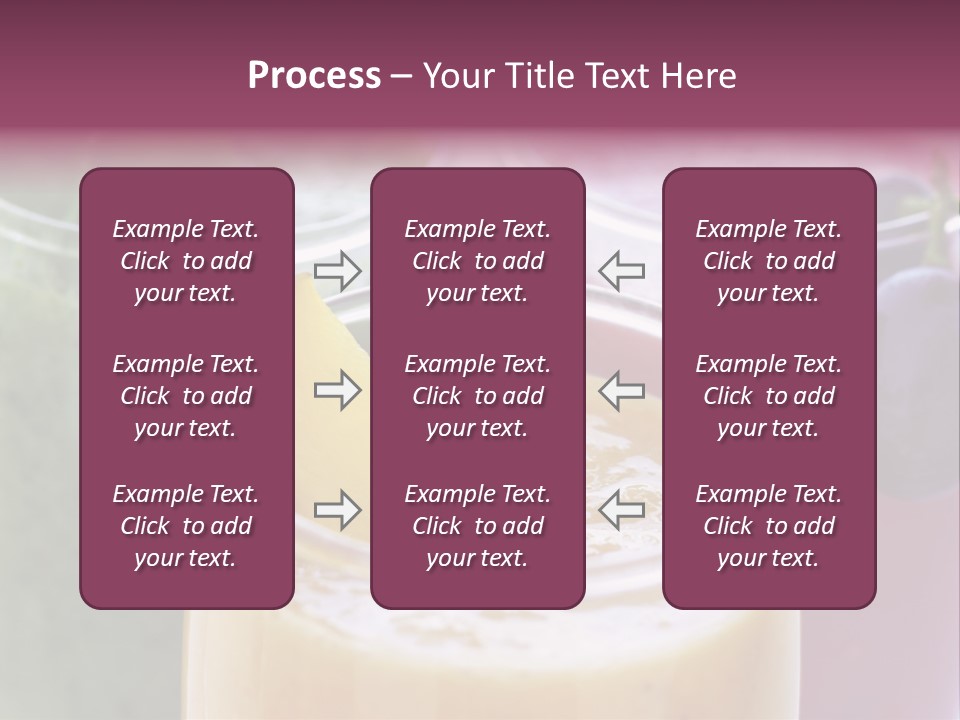 Process – Your Title Text Here

Example Text. Click to add your text.

Example Text. Click to add your text.

Example Text. Click to add your text.

Example Text. Click to add your text.

Example Text. Click to add your text.

Example Text. Click to add your text.

Example Text. Click to add your text.

Example Text. Click to add your text.

Example Text. Click to add your text.